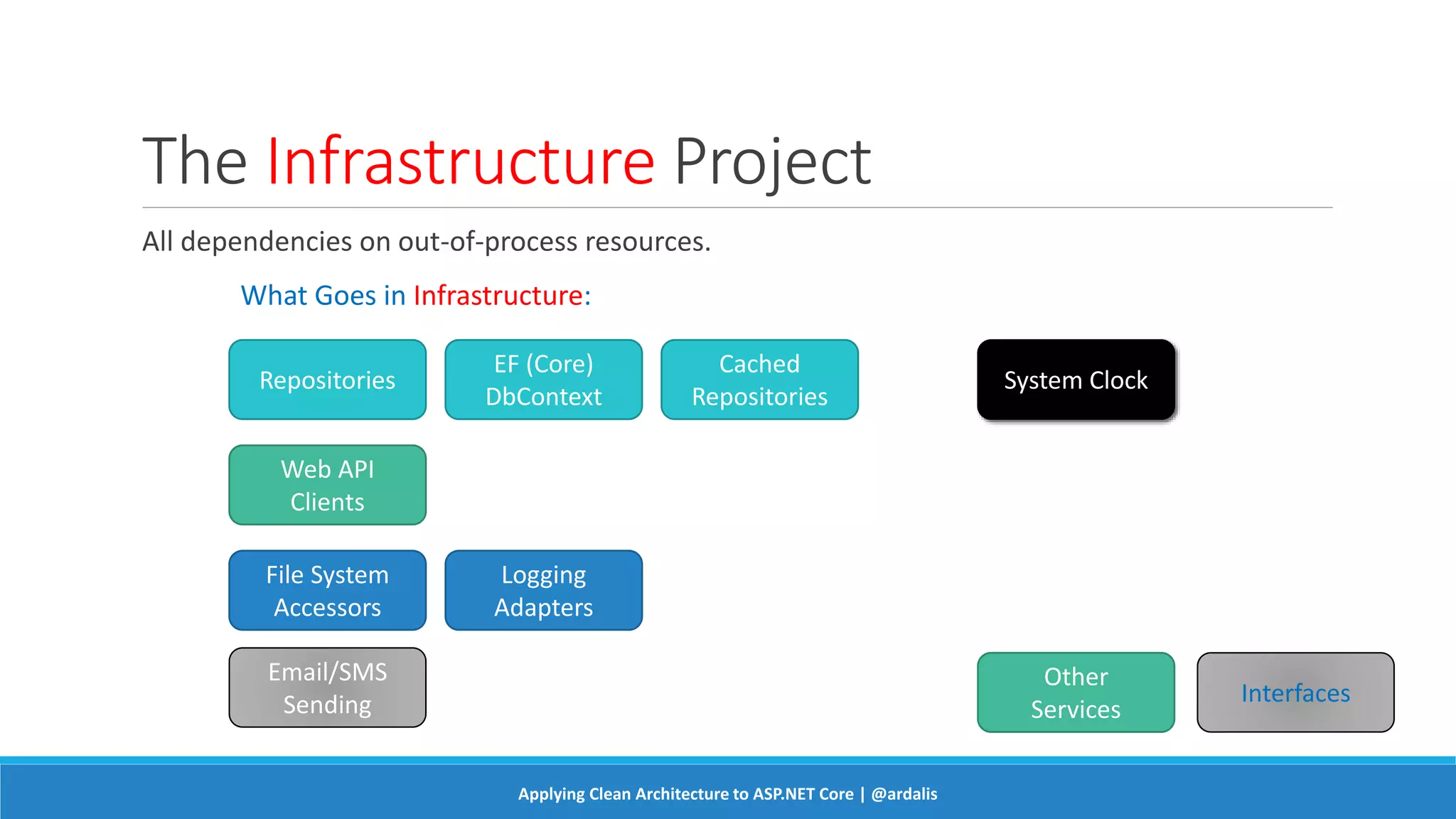 The Infrastructure Project

All dependencies on out-of-process resources.

What Goes in Infrastructure:

Repositories

EF (Core) DbContext

Cached Repositories

System Clock

Web API Clients

File System Accessors

Logging Adapters

Email/SMS Sending

Other Services

Interfaces

Applying Clean Architecture to ASP.NET Core | @ardalis